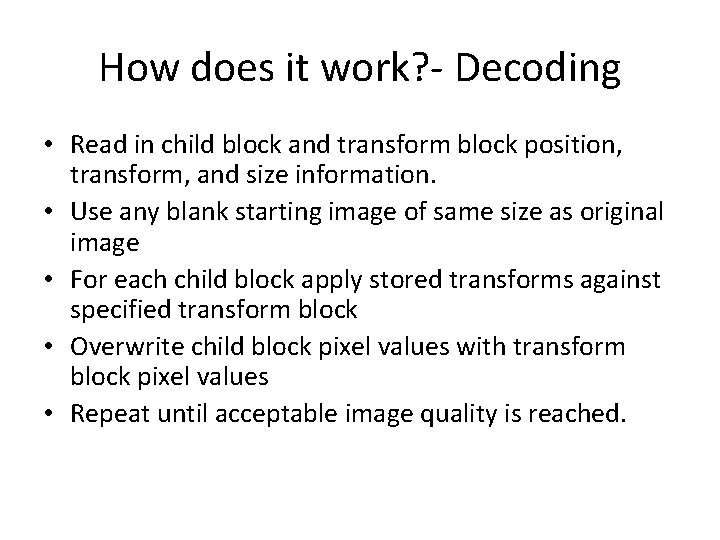 How does it work?- Decoding

• Read in child block and transform block position, transform, and size information.
• Use any blank starting image of same size as original image
• For each child block apply stored transforms against specified transform block
• Overwrite child block pixel values with transform block pixel values
• Repeat until acceptable image quality is reached.